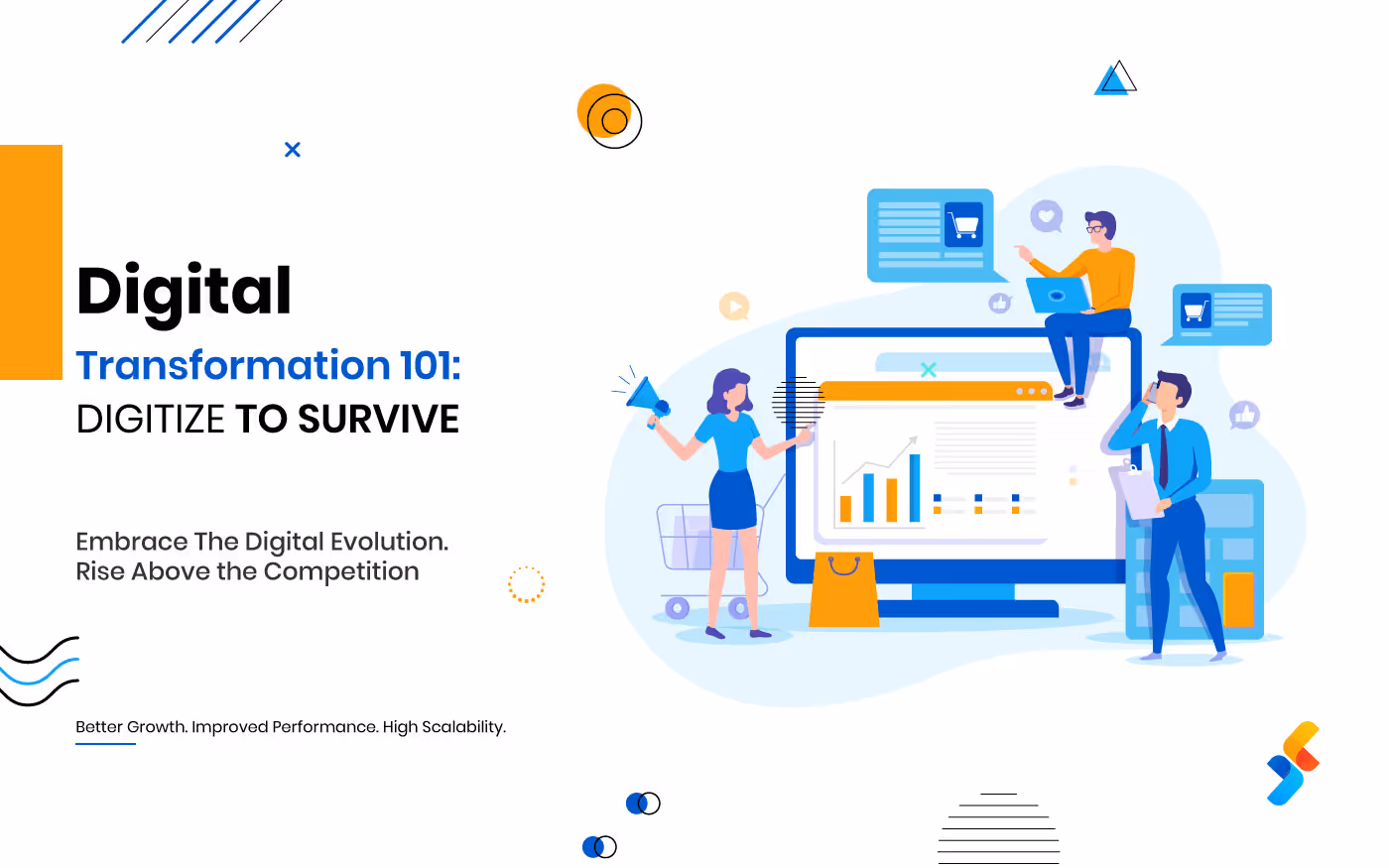 Digital
Transformation 101:
DIGITIZE TO SURVIVE

Embrace The Digital Evolution.
Rise Above the Competition

Better Growth. Improved Performance. High Scalability.